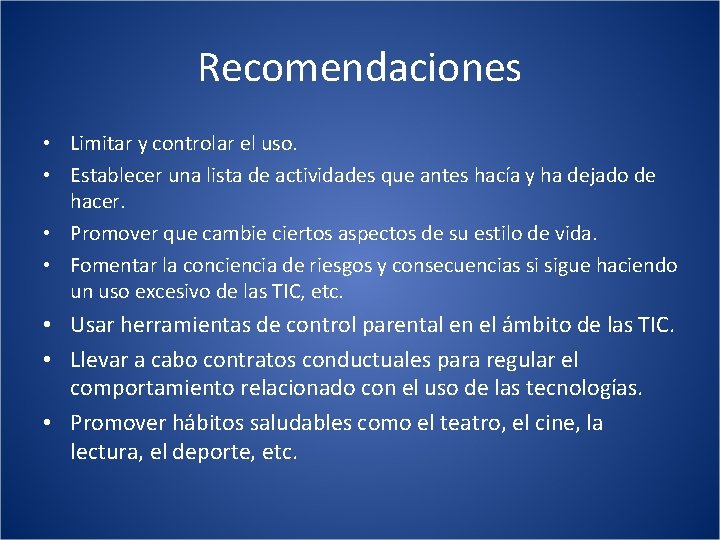 Recomendaciones

• Limitar y controlar el uso.
• Establecer una lista de actividades que antes hacía y ha dejado de hacer.
• Promover que cambie ciertos aspectos de su estilo de vida.
• Fomentar la conciencia de riesgos y consecuencias si sigue haciendo un uso excesivo de las TIC, etc.
• Usar herramientas de control parental en el ámbito de las TIC.
• Llevar a cabo contratos conductuales para regular el comportamiento relacionado con el uso de las tecnologías.
• Promover hábitos saludables como el teatro, el cine, la lectura, el deporte, etc.